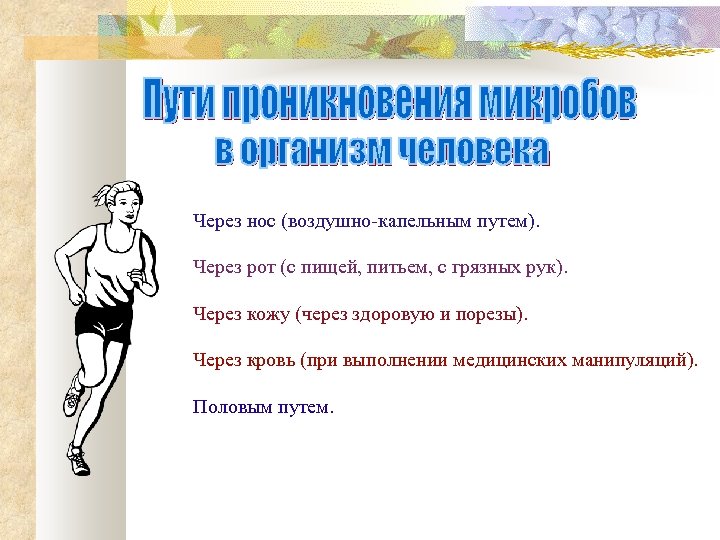 Пути проникновения микробов в организм человека

Через нос (воздушно-капельным путем).

Через рот (с пищей, питьем, с грязных рук).

Через кожу (через здоровую и порезы).

Через кровь (при выполнении медицинских манипуляций).

Половым путем.